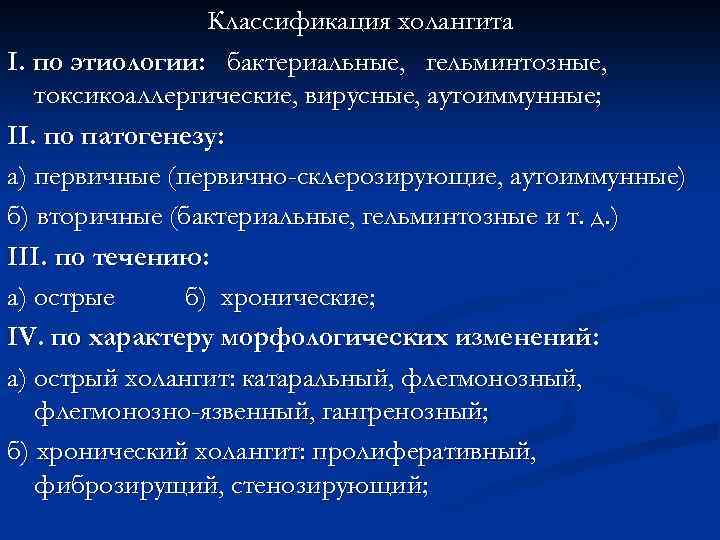 Классификация холангита

I. по этиологии: бактериальные, гельминтозные, токсикоаллергические, вирусные, аутоиммунные;

II. по патогенезу:

а) первичные (первично-склерозирующие, аутоиммунные)

б) вторичные (бактериальные, гельминтозные и т. д.)

III. по течению:

а) острые б) хронические;

IV. по характеру морфологических изменений:

а) острый холангит: катаральный, флегмонозный, флегмонозно-язвенный, гангренозный;

б) хронический холангит: пролиферативный, фиброзирущий, стенозирующий;